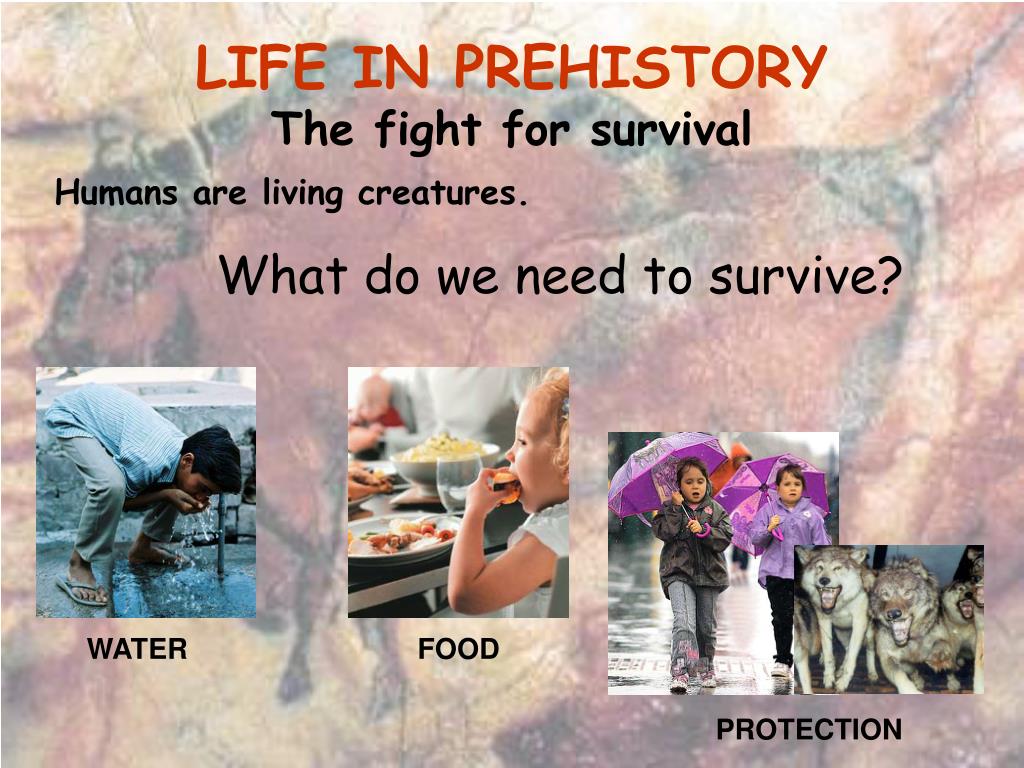 LIFE IN PREHISTORY
The fight for survival

Humans are living creatures.

What do we need to survive?

WATER

FOOD

PROTECTION